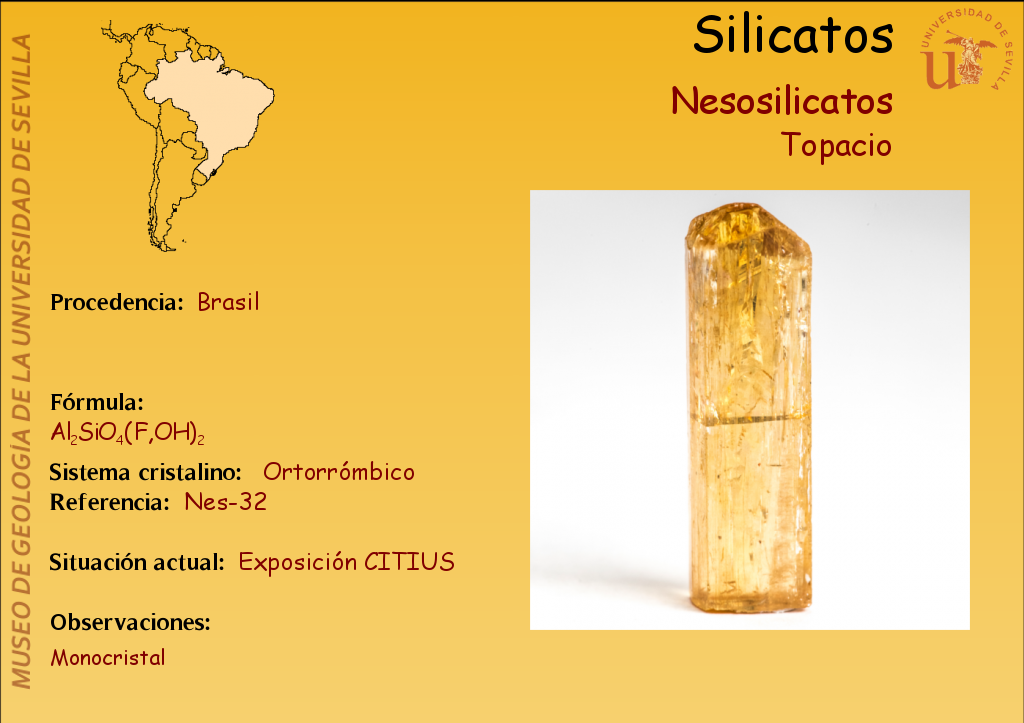 MUSEO DE GEOLOGÍA DE LA UNIVERSIDAD DE SEVILLA

Silicatos

UNIVERSIDAD DE SEVILLA

Nesosilicatos

Topacio

Procedencia: Brasil

Fórmula:
$Al_2SiO_4(F,OH)_2$

Sistema cristalino: Ortorrómbico

Referencia: Nes-32

Situación actual: Exposición CITIUS

Observaciones:
Monocristal